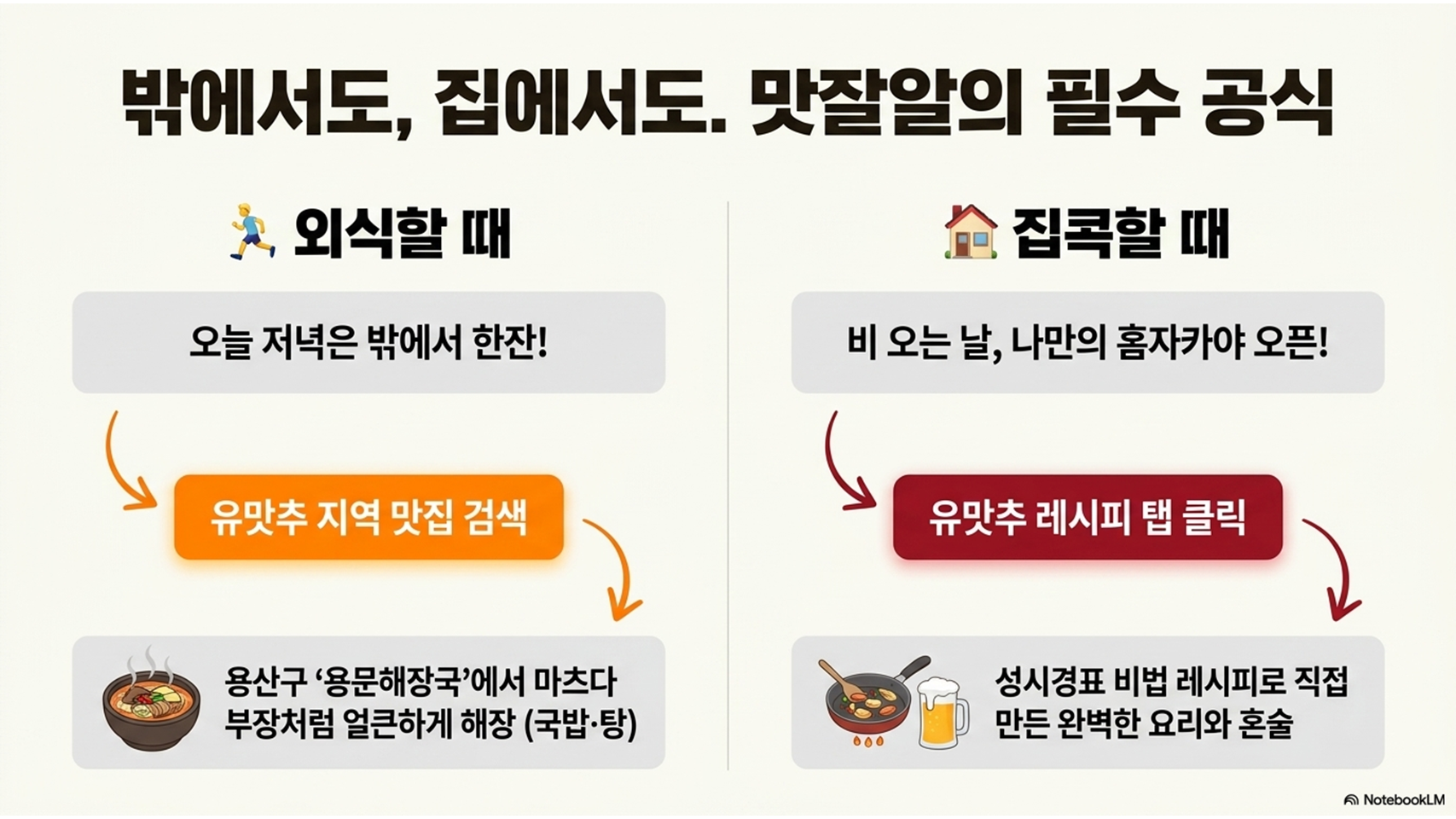 밖에서도, 집에서도. 맛잘알의 필수 공식

외식할 때

오늘 저녁은 밖에서 한잔!

유맛추 지역 맛집 검색

용산구 ‘용문해장국’에서 마츠다 부장처럼 얼큰하게 해장 (국밥·탕)

집콕할 때

비 오는 날, 나만의 홈자카야 오픈!

유맛추 레시피 탭 클릭

성시경표 비법 레시피로 직접 만든 완벽한 요리와 혼술

NotebookLM